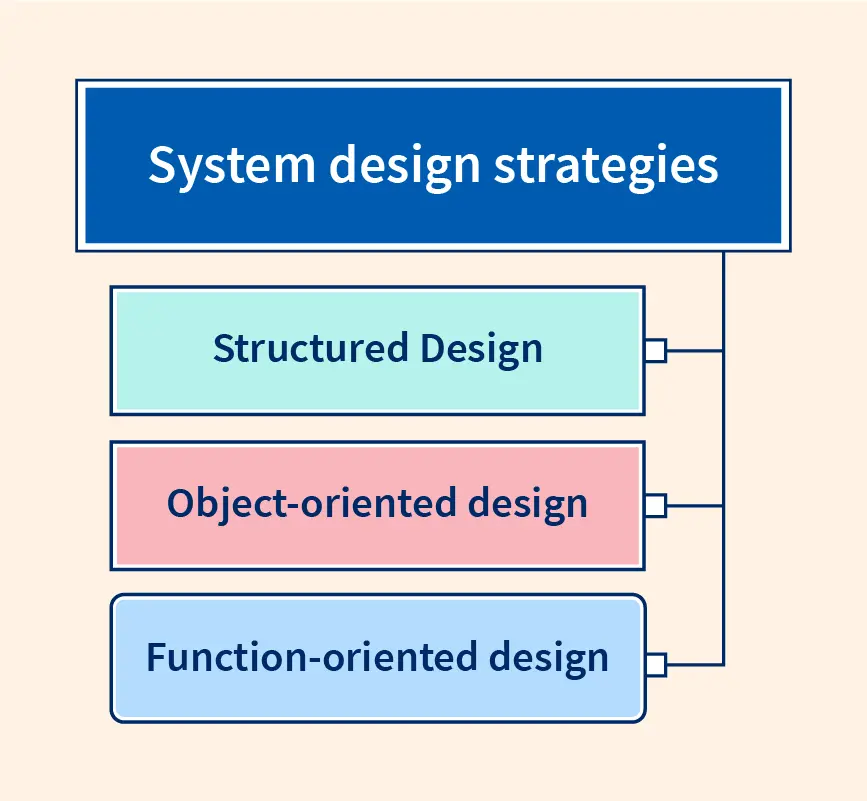 System design strategies

Structured Design

Object-oriented design

Function-oriented design